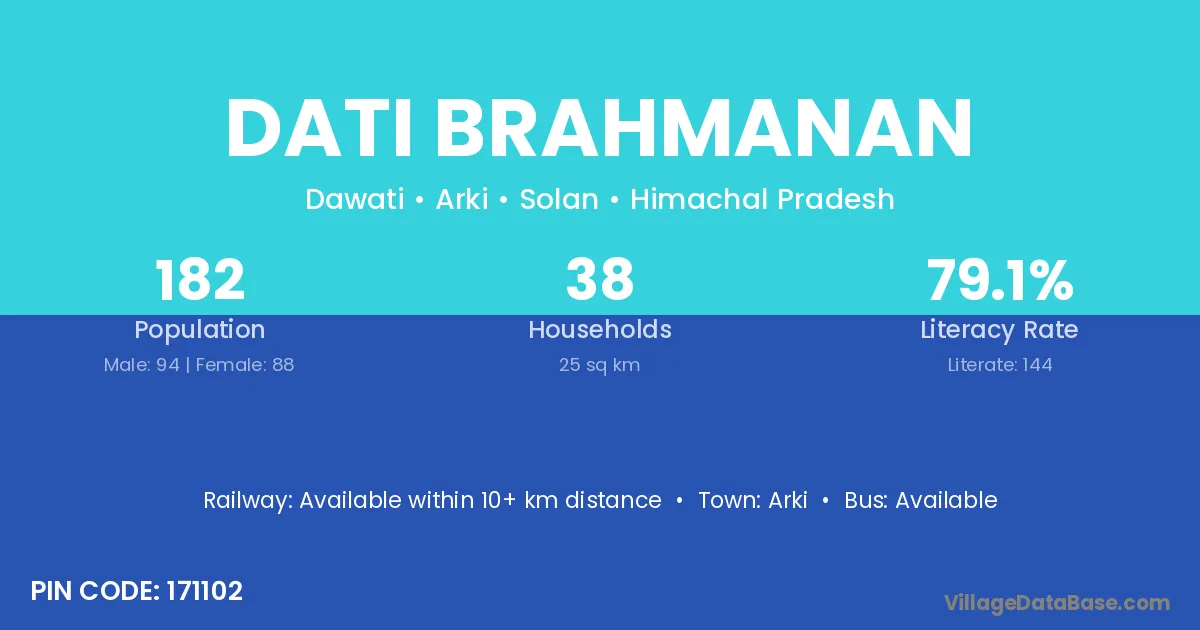 DATI BRAHMANAN

Dawati • Arki • Solan • Himachal Pradesh

182
Population
Male: 94 | Female: 88

38
Households
25 sq km

79.1%
Literacy Rate
Literate: 144

Railway: Available within 10+ km distance • Town: Arki • Bus: Available

PIN CODE: 171102

VillageDataBase.com